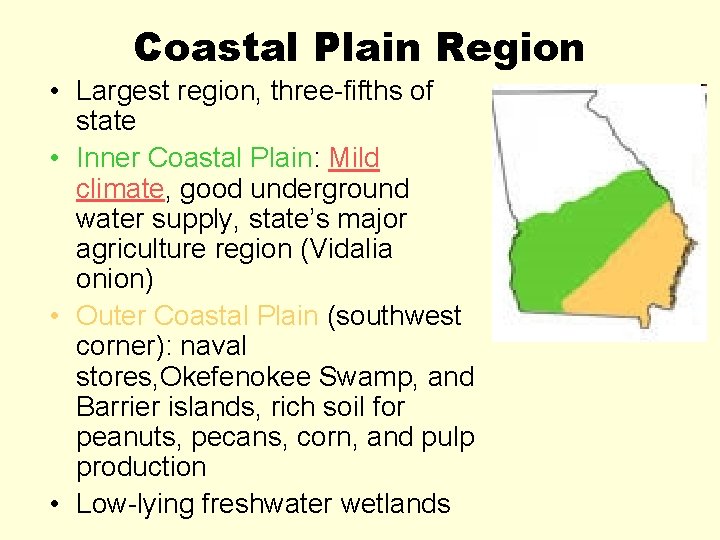 Coastal Plain Region

• Largest region, three-fifths of state
• Inner Coastal Plain: Mild climate, good underground water supply, state's major agriculture region (Vidalia onion)
• Outer Coastal Plain (southwest corner): naval stores,Okefenokee Swamp, and Barrier islands, rich soil for peanuts, pecans, corn, and pulp production
• Low-lying freshwater wetlands